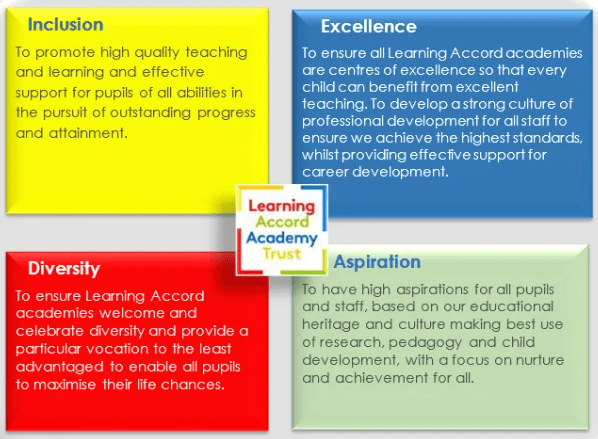 Inclusion

To promote high quality teaching and learning and effective support for pupils of all abilities in the pursuit of outstanding progress and attainment.

Excellence

To ensure all Learning Accord academies are centres of excellence so that every child can benefit from excellent teaching. To develop a strong culture of professional development for all staff to ensure we achieve the highest standards, whilst providing effective support for career development.

Learning Accord Academy Trust

Diversity

To ensure Learning Accord academies welcome and celebrate diversity and provide a particular vocation to the least advantaged to enable all pupils to maximise their life chances.

Aspiration

To have high aspirations for all pupils and staff, based on our educational heritage and culture making best use of research, pedagogy and child development, with a focus on nurture and achievement for all.